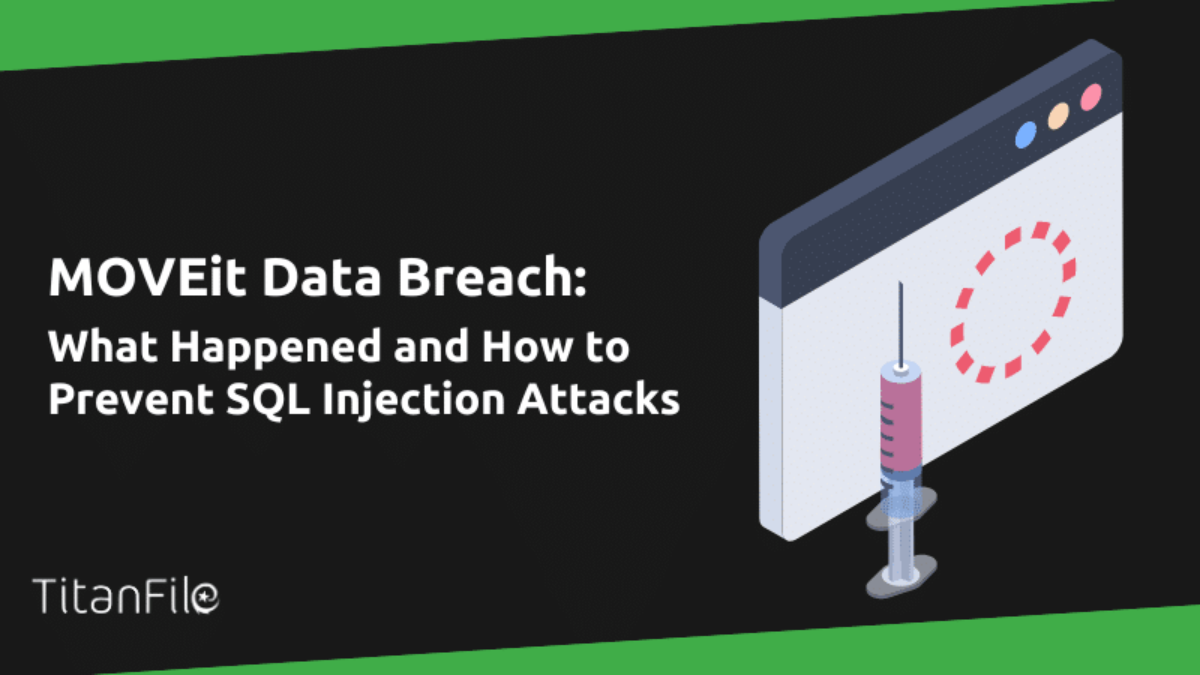 MOVEit Data Breach:

What Happened and How to Prevent SQL Injection Attacks

TitanFile